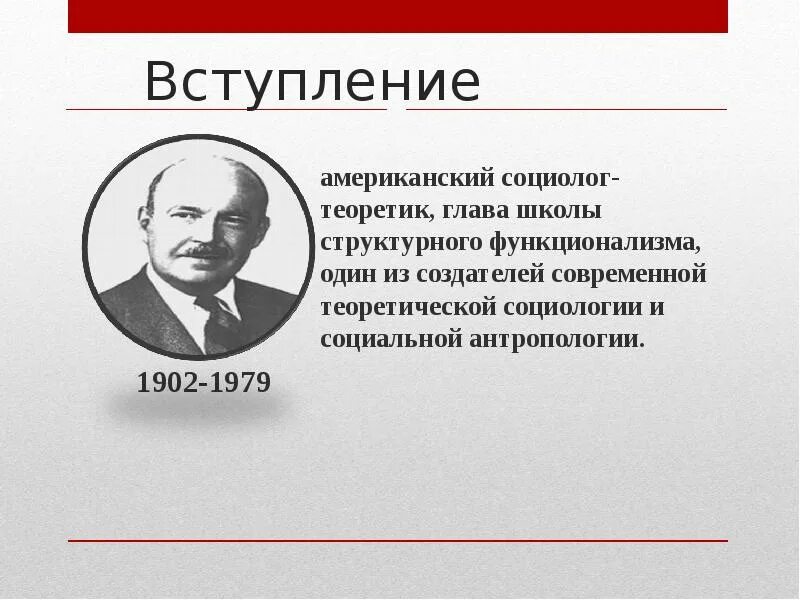 Вступление

американский социолог-теоретик, глава школы структурного функционализма, один из создателей современной теоретической социологии и социальной антропологии.

1902-1979